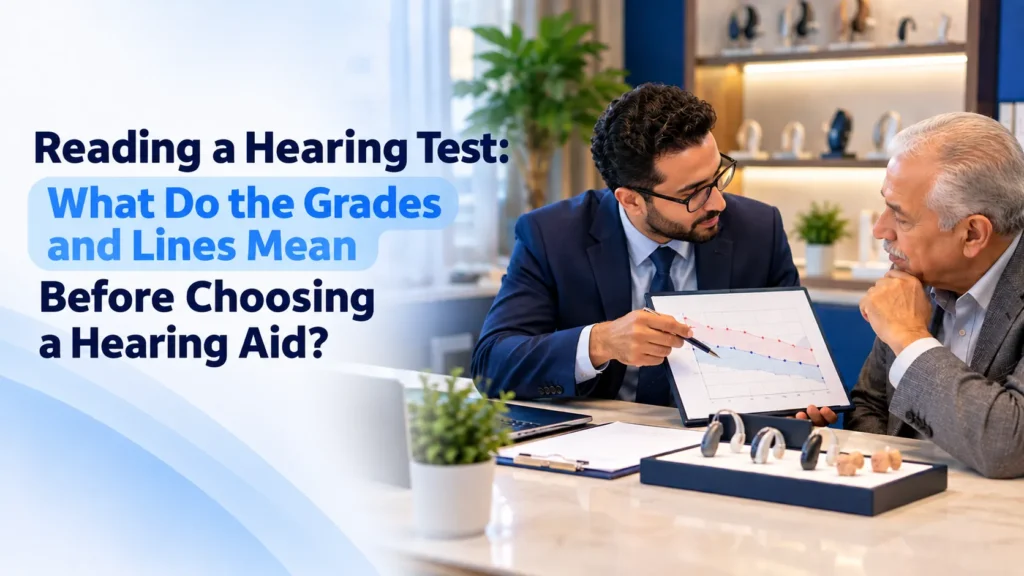 Reading a Hearing Test:
What Do the Grades and Lines Mean
Before Choosing a Hearing Aid?